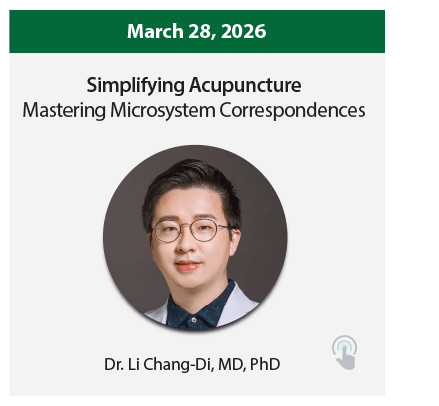 March 28, 2026

Simplifying Acupuncture
Mastering Microsystem Correspondences

Dr. Li Chang-Di, MD, PhD